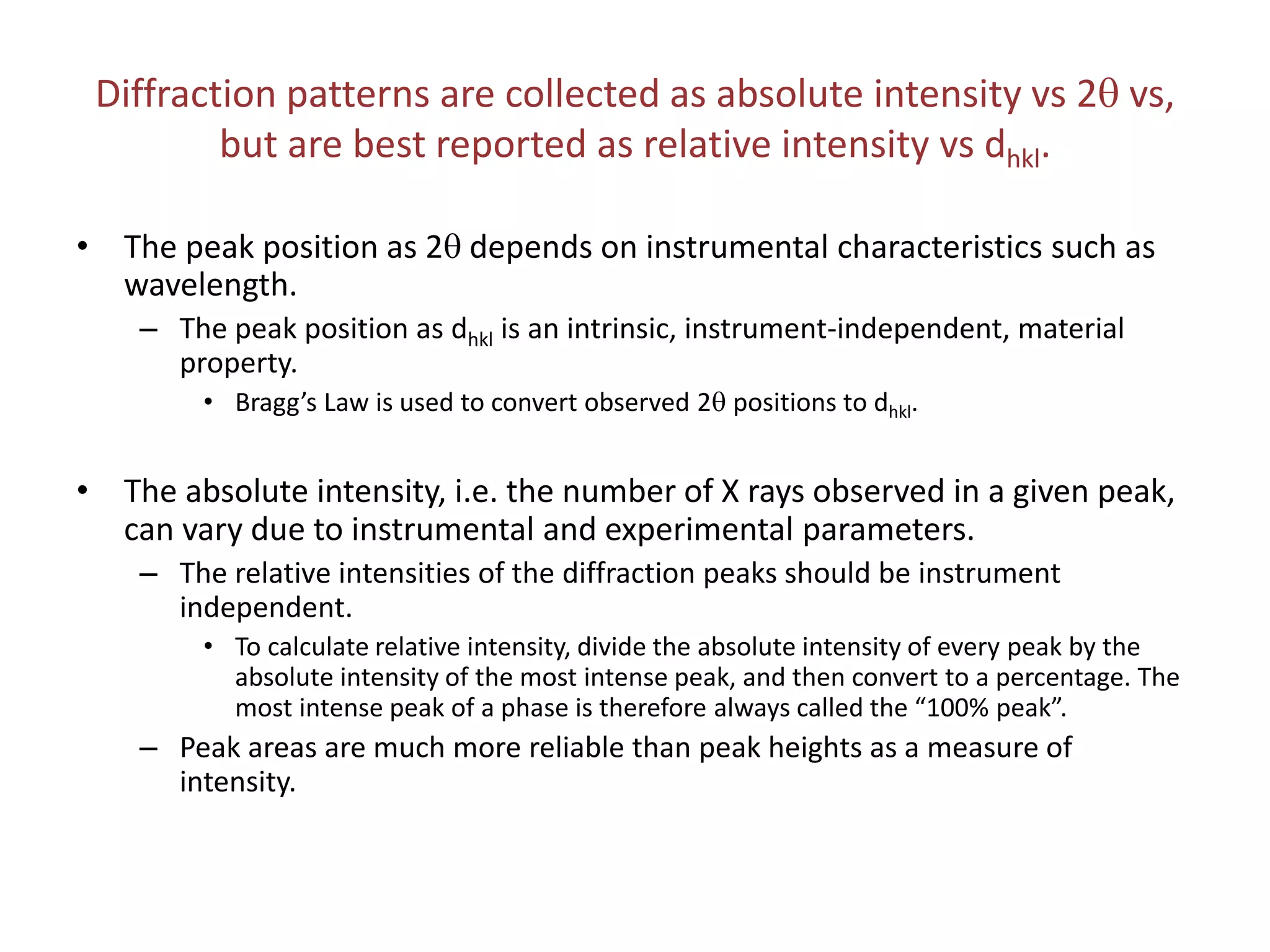 Diffraction patterns are collected as absolute intensity vs $2\theta$ vs, but are best reported as relative intensity vs $d_{hkl}$.

• The peak position as $2\theta$ depends on instrumental characteristics such as wavelength.

– The peak position as $d_{hkl}$ is an intrinsic, instrument-independent, material property.

• Bragg's Law is used to convert observed $2\theta$ positions to $d_{hkl}$.

• The absolute intensity, i.e. the number of X rays observed in a given peak, can vary due to instrumental and experimental parameters.

– The relative intensities of the diffraction peaks should be instrument independent.

• To calculate relative intensity, divide the absolute intensity of every peak by the absolute intensity of the most intense peak, and then convert to a percentage. The most intense peak of a phase is therefore always called the "100% peak".

– Peak areas are much more reliable than peak heights as a measure of intensity.